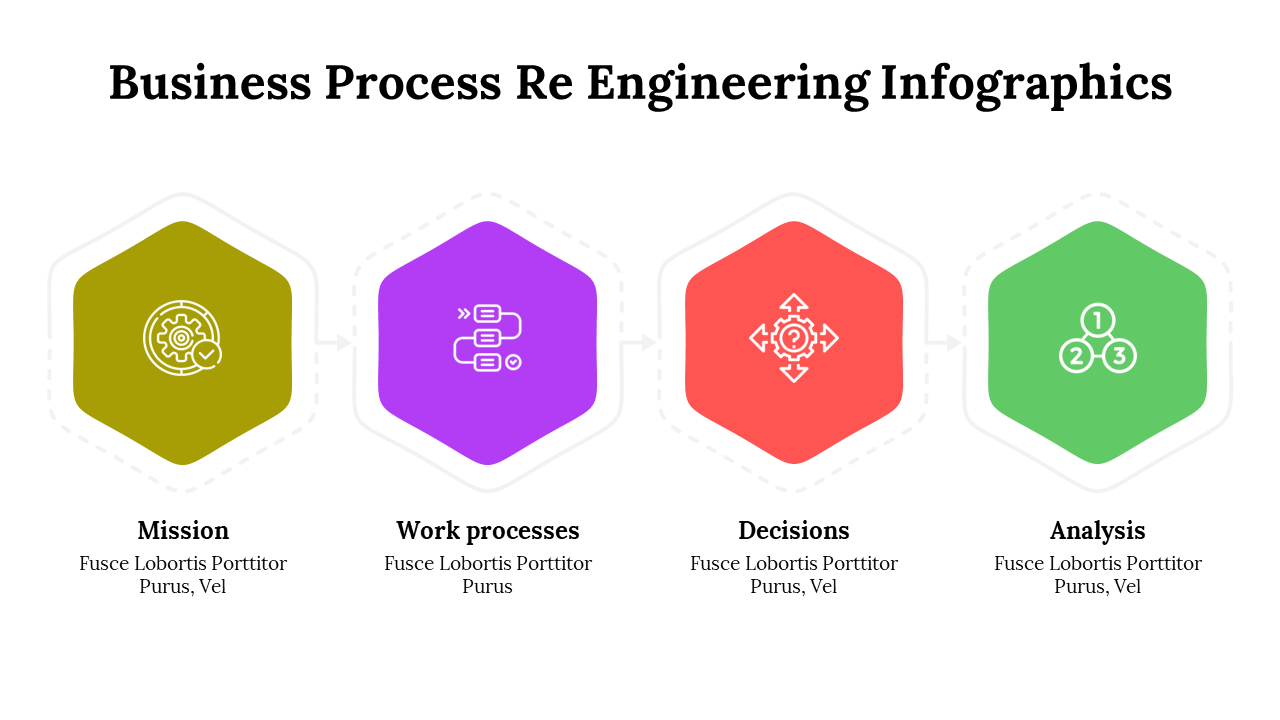 Business Process Re Engineering Infographics

?

1

2

3

Mission
Fusce Lobortis Porttitor Purus, Vel

Work processes
Fusce Lobortis Porttitor Purus

Decisions
Fusce Lobortis Porttitor Purus, Vel

Analysis
Fusce Lobortis Porttitor Purus, Vel